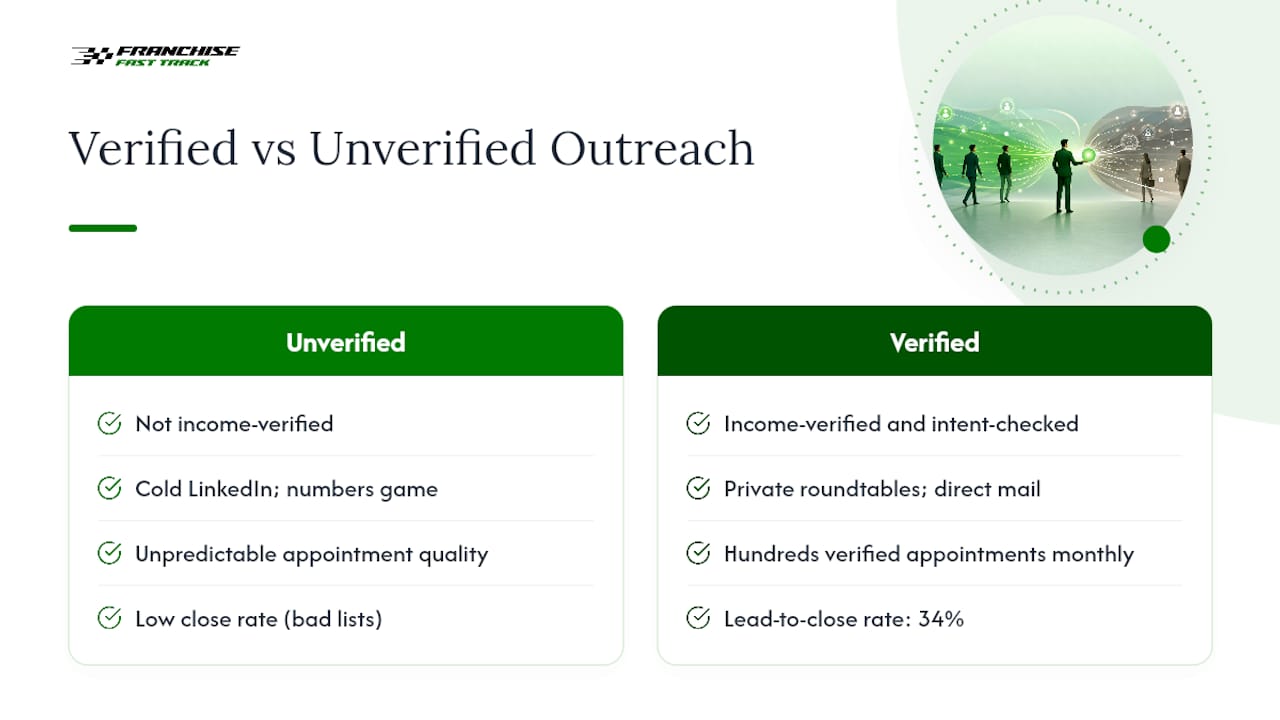 FRANCHISE FAST TRACK

Verified vs Unverified Outreach

Unverified

Not income-verified

Cold LinkedIn; numbers game

Unpredictable appointment quality

Low close rate (bad lists)

Verified

Income-verified and intent-checked

Private roundtables; direct mail

Hundreds verified appointments monthly

Lead-to-close rate: 34%